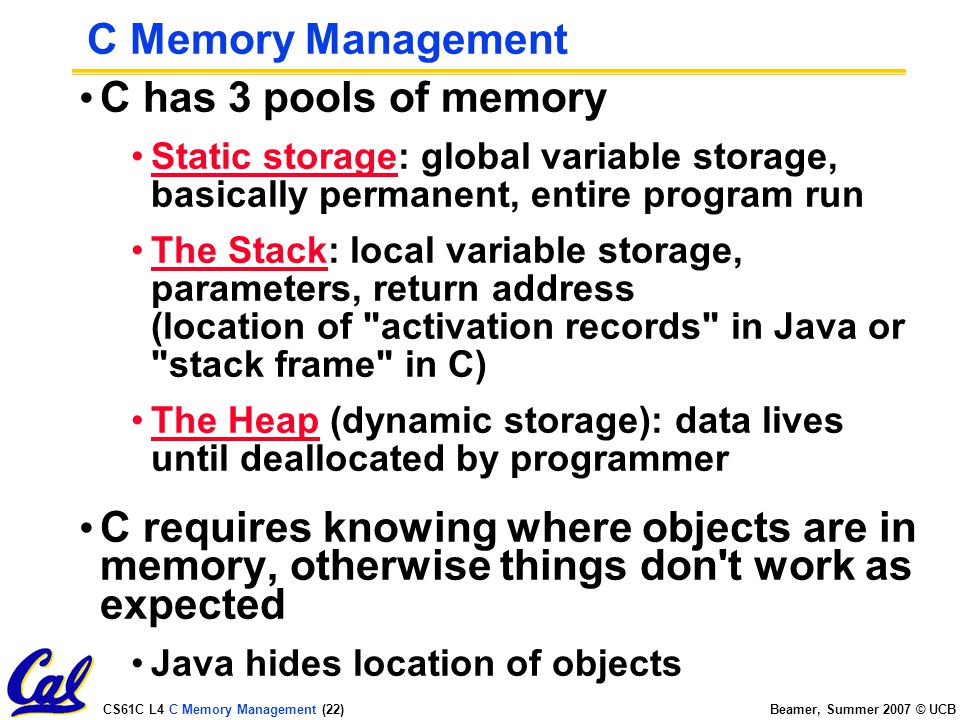 C Memory Management

• C has 3 pools of memory

• Static storage: global variable storage, basically permanent, entire program run

• The Stack: local variable storage, parameters, return address (location of "activation records" in Java or "stack frame" in C)

• The Heap (dynamic storage): data lives until deallocated by programmer

• C requires knowing where objects are in memory, otherwise things don't work as expected

• Java hides location of objects

Cal

CS61C L4 C Memory Management (22)

Beamer, Summer 2007 © UCB